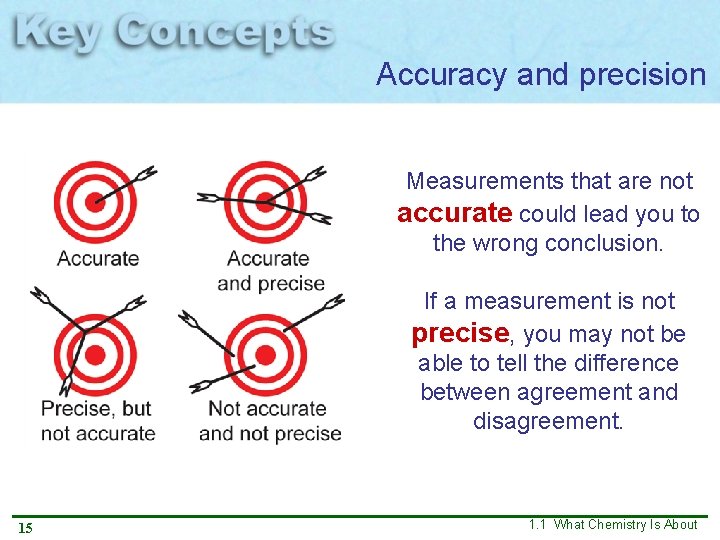 Key Concepts

Accuracy and precision

Accurate

Accurate and precise

Precise, but not accurate

Not accurate and not precise

Measurements that are not accurate could lead you to the wrong conclusion.

If a measurement is not precise, you may not be able to tell the difference between agreement and disagreement.

15

1.1 What Chemistry Is About